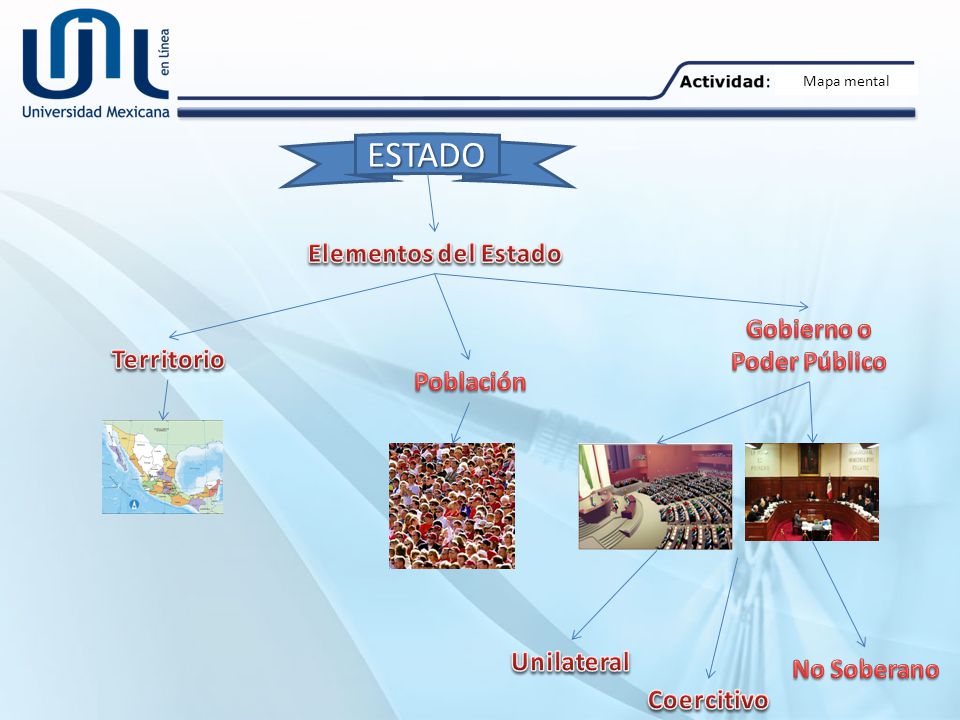 UNL en Línea
Universidad Mexicana

Actividad: Mapa mental

ESTADO

Elementos del Estado

Territorio

Población

Gobierno o Poder Público

Unilateral

Coercitivo

No Soberano